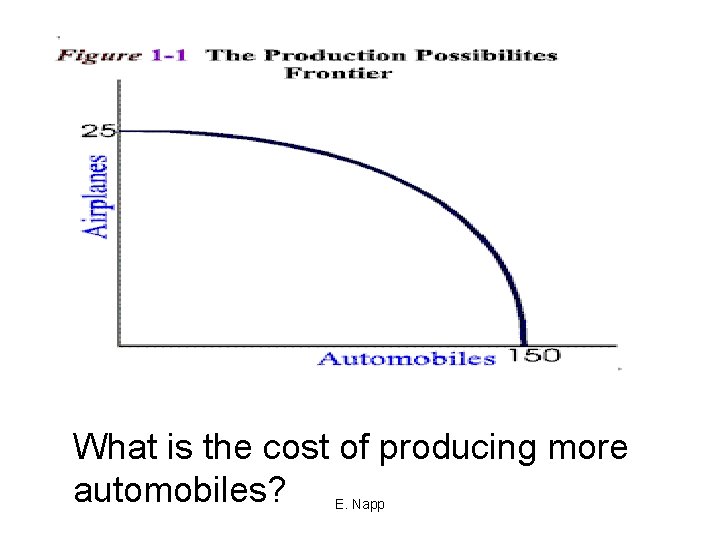 Figure 1-1 The Production Possibilites Frontier

25

Airplanes

Automobiles 150

What is the cost of producing more automobiles?

E. Napp